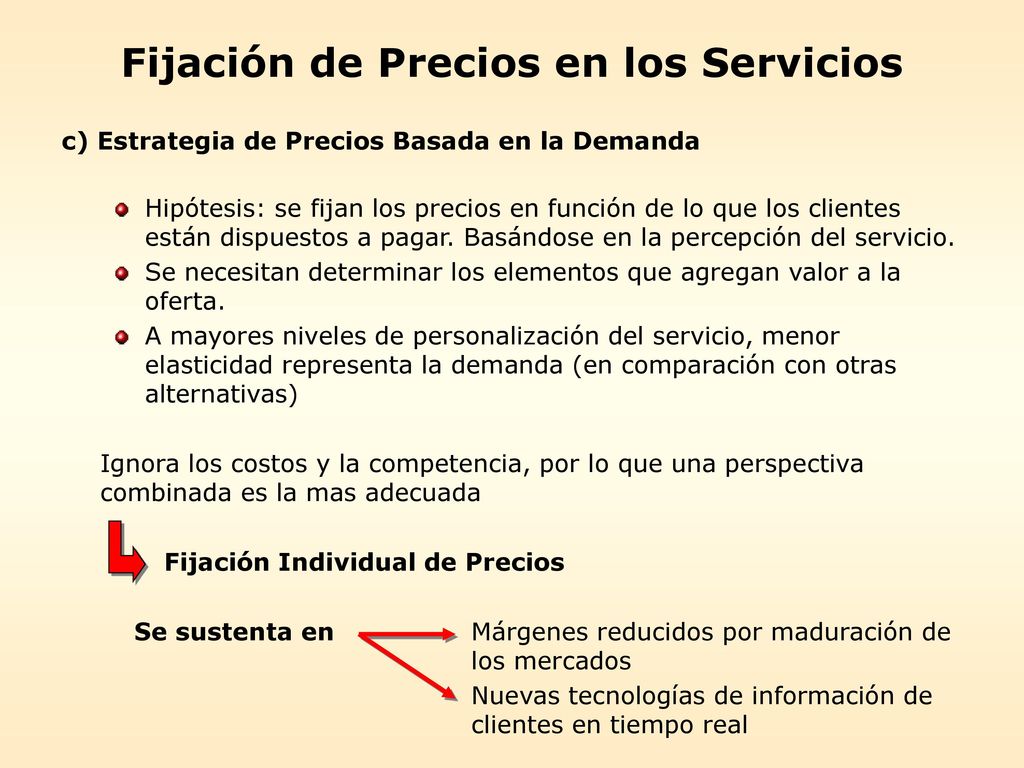 Fijación de Precios en los Servicios

c) Estrategia de Precios Basada en la Demanda

Hipótesis: se fijan los precios en función de lo que los clientes están dispuestos a pagar. Basándose en la percepción del servicio.

Se necesitan determinar los elementos que agregan valor a la oferta.

A mayores niveles de personalización del servicio, menor elasticidad representa la demanda (en comparación con otras alternativas)

Ignora los costos y la competencia, por lo que una perspectiva combinada es la mas adecuada

Fijación Individual de Precios

Se sustenta en

Márgenes reducidos por maduración de los mercados

Nuevas tecnologías de información de clientes en tiempo real